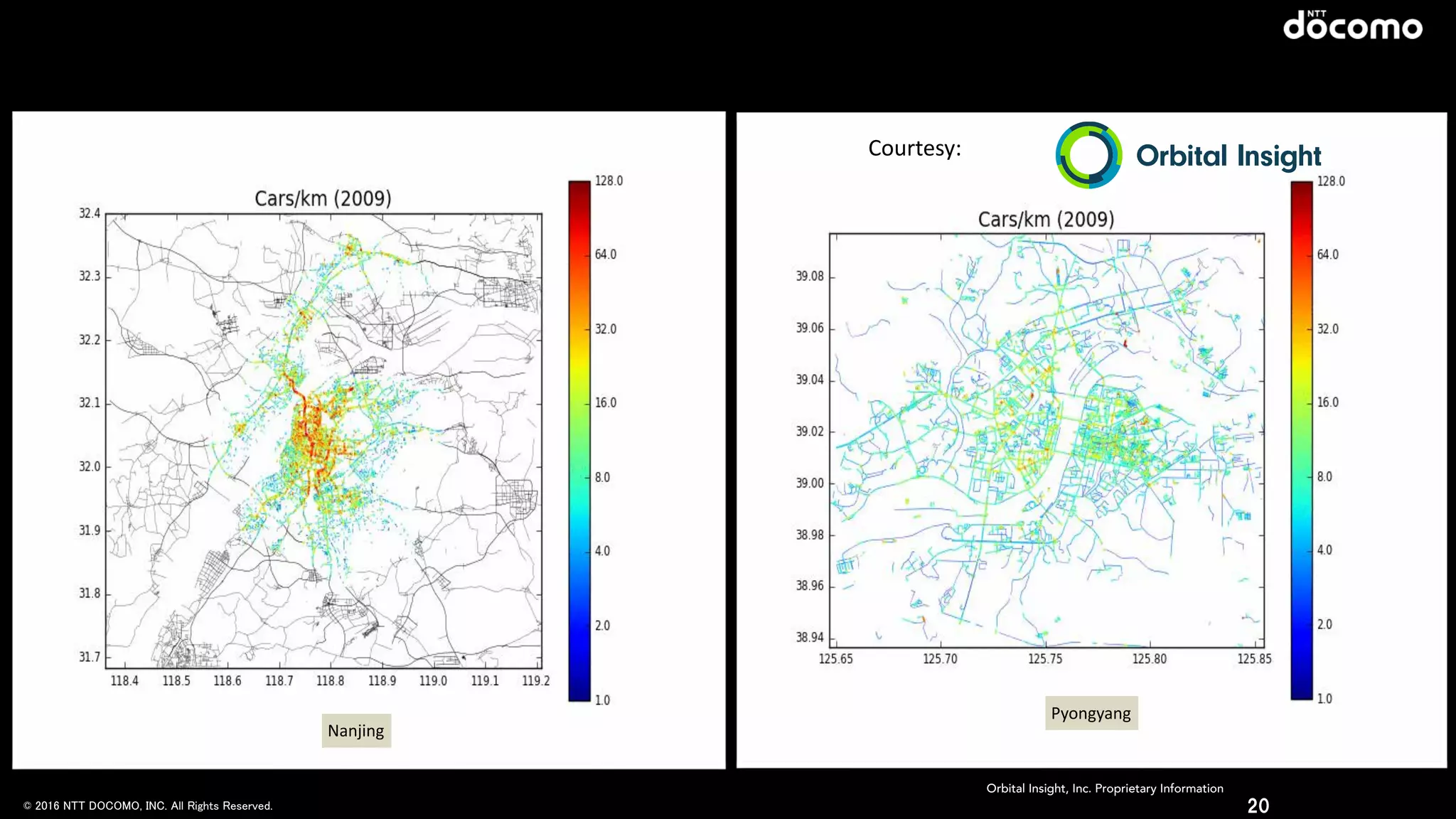 NTT docomo

Cars/km (2009)

32.4
32.3
32.2
32.1
32.0
31.9
31.8
31.7

118.4 118.5 118.6 118.7 118.8 118.9 119.0 119.1 119.2

128.0
64.0
32.0
16.0
8.0
4.0
2.0
1.0

Nanjing

Courtesy: Orbital Insight

Cars/km (2009)

39.08
39.06
39.04
39.02
39.00
38.98
38.96
38.94

125.65 125.70 125.75 125.80 125.85

128.0
64.0
32.0
16.0
8.0
4.0
2.0
1.0

Pyongyang

Orbital Insight, Inc. Proprietary Information

© 2016 NTT DOCOMO, INC. All Rights Reserved.

20